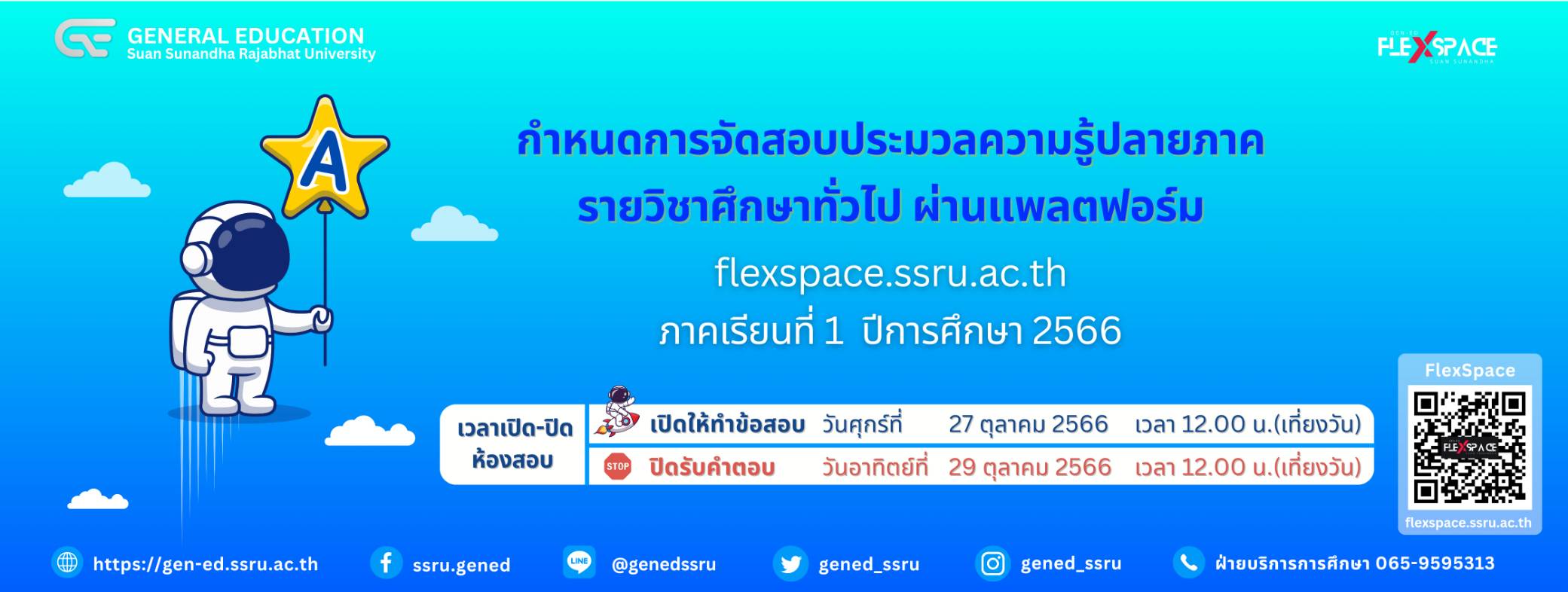 GENERAL EDUCATION
Suan Sunandha Rajabhat University

GEN-ED FLEXSPACE SUAN SUNANDHA

A

กำหนดการจัดสอบประมวลความรู้ปลายภาค
รายวิชาศึกษาทั่วไป ผ่านแพลตฟอร์ม
flexspace.ssru.ac.th
ภาคเรียนที่ 1 ปีการศึกษา 2566

| เวลาเปิด-ปิด ห้องสอบ | เปิดให้ทำข้อสอบ | วันศุกร์ที่ | 27 ตุลาคม 2566 | เวลา 12.00 น.(เที่ยงวัน) |
|---|---|---|---|---|
| | STOP ปิดรับคำตอบ | วันอาทิตย์ที่ | 29 ตุลาคม 2566 | เวลา 12.00 น.(เที่ยงวัน) |

FlexSpace
FLEXSPACE
flexspace.ssru.ac.th

https://gen-ed.ssru.ac.th ssru.gened LINE @genedssru gened_ssru gened_ssru ฝ่ายบริการการศึกษา 065-9595313